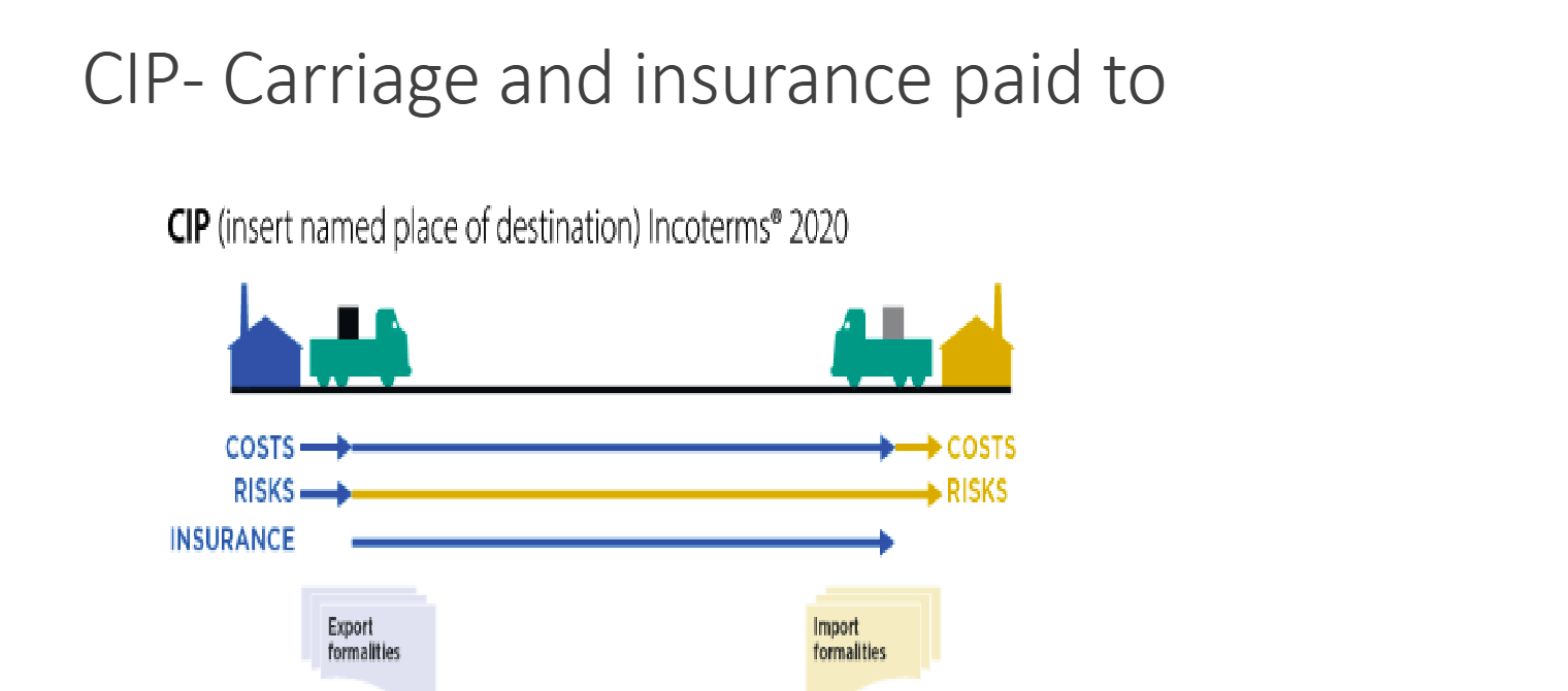 CIP- Carriage and insurance paid to

CIP (insert named place of destination) Incoterms® 2020

COSTS

COSTS

RISKS

RISKS

INSURANCE

Export formalities

Import formalities